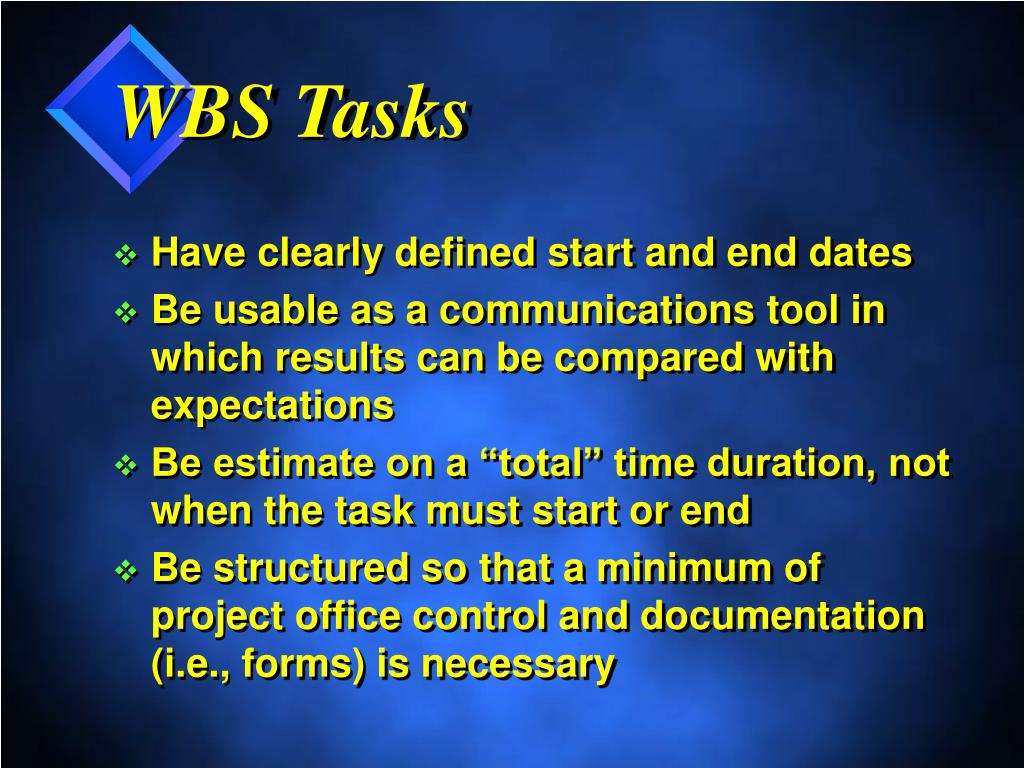 WBS Tasks

❖ Have clearly defined start and end dates
❖ Be usable as a communications tool in which results can be compared with expectations
❖ Be estimate on a “total” time duration, not when the task must start or end
❖ Be structured so that a minimum of project office control and documentation (i.e., forms) is necessary